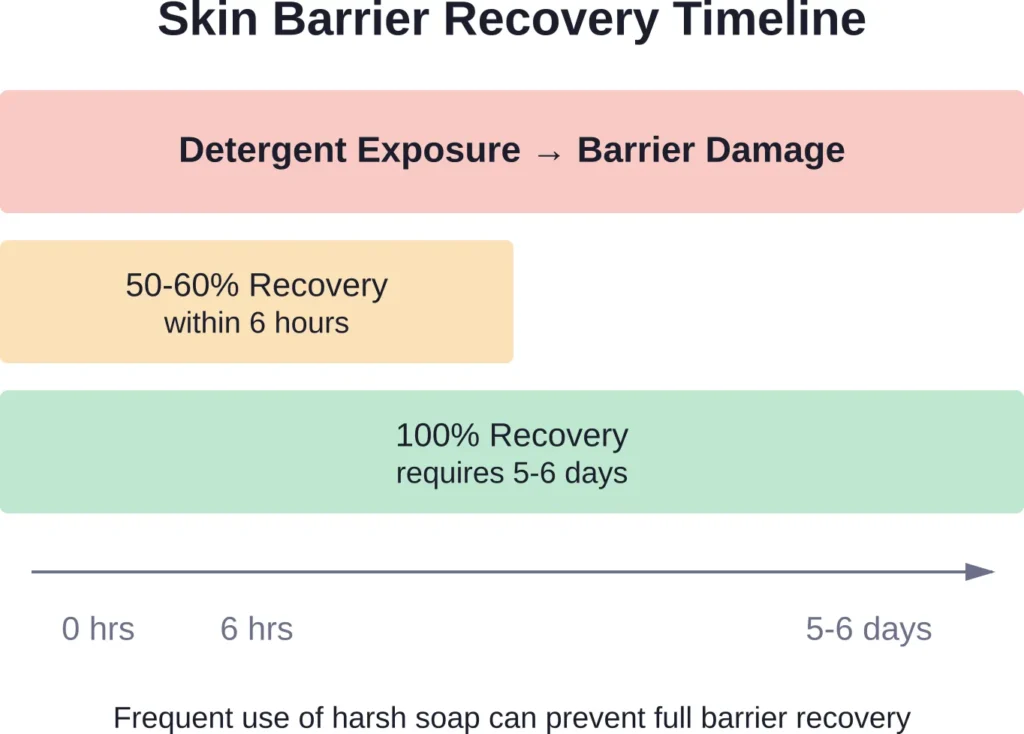 Skin Barrier Recovery Timeline

Detergent Exposure → Barrier Damage

50-60% Recovery
within 6 hours

100% Recovery
requires 5-6 days

0 hrs
6 hrs
5-6 days

Frequent use of harsh soap can prevent full barrier recovery